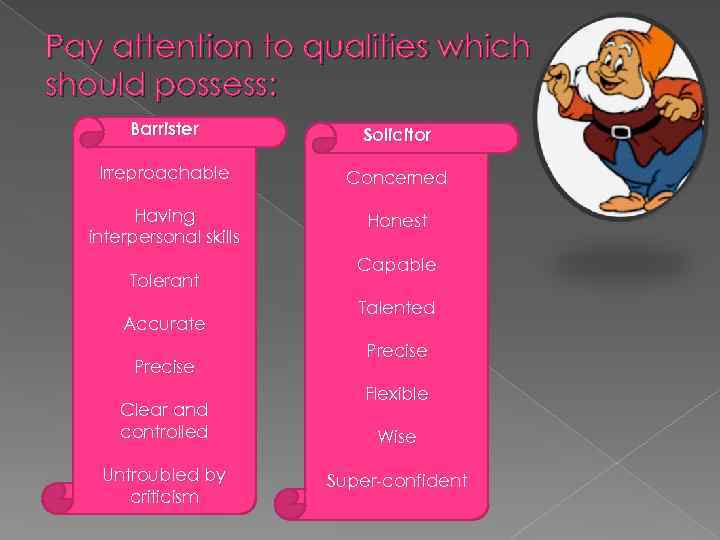 Pay attention to qualities which should possess:

Barrister

Irreproachable

Having interpersonal skills

Tolerant

Accurate

Precise

Clear and controlled

Untroubled by criticism

Solicitor

Concerned

Honest

Capable

Talented

Precise

Flexible

Wise

Super-confident